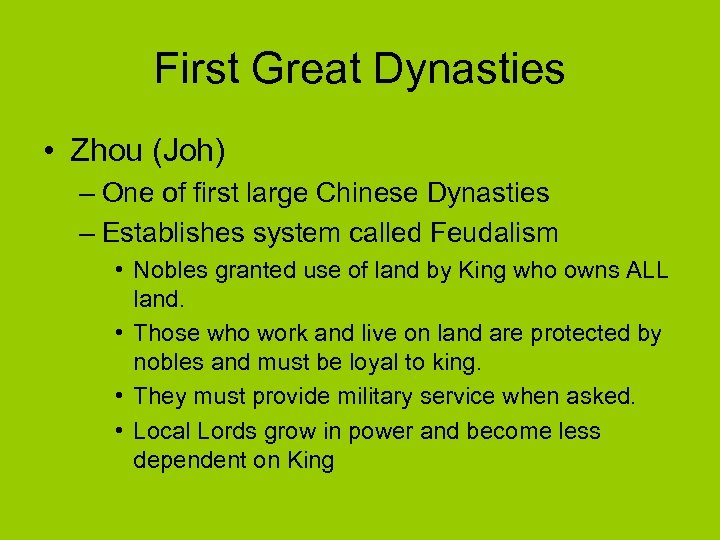 First Great Dynasties

• Zhou (Joh)
– One of first large Chinese Dynasties
– Establishes system called Feudalism
• Nobles granted use of land by King who owns ALL land.
• Those who work and live on land are protected by nobles and must be loyal to king.
• They must provide military service when asked.
• Local Lords grow in power and become less dependent on King